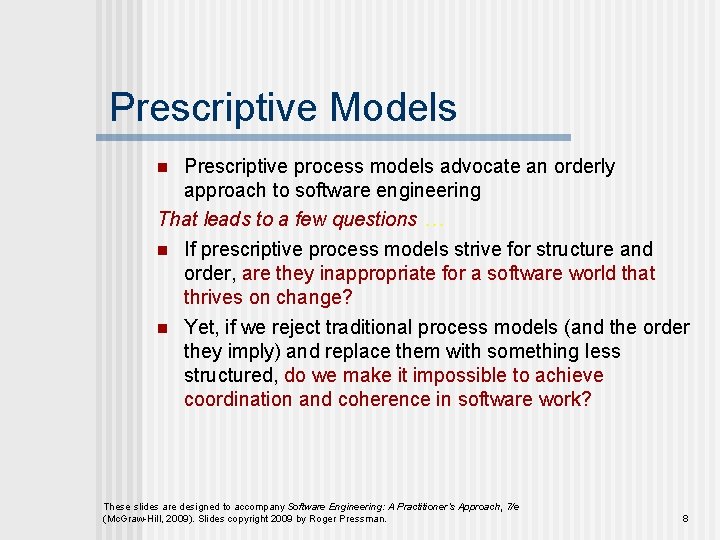 Prescriptive Models

Prescriptive process models advocate an orderly approach to software engineering

That leads to a few questions …

If prescriptive process models strive for structure and order, are they inappropriate for a software world that thrives on change?

Yet, if we reject traditional process models (and the order they imply) and replace them with something less structured, do we make it impossible to achieve coordination and coherence in software work?

These slides are designed to accompany Software Engineering: A Practitioner's Approach, 7/e (McGraw-Hill, 2009). Slides copyright 2009 by Roger Pressman.

8